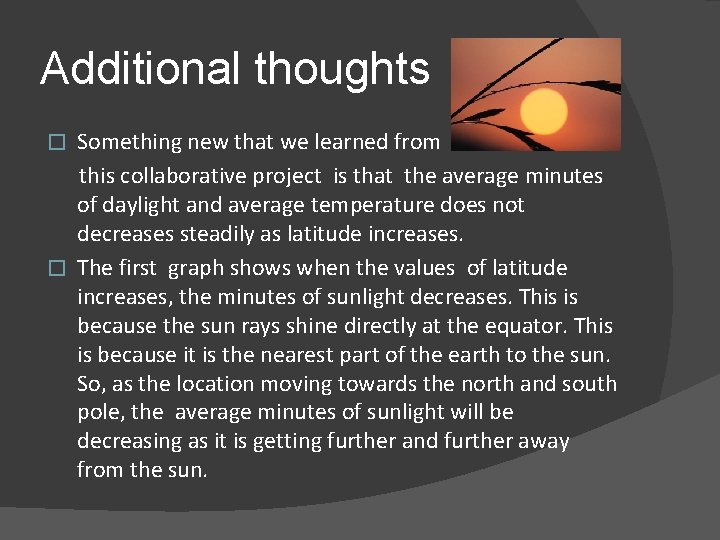 Additional thoughts

☐ Something new that we learned from this collaborative project is that the average minutes of daylight and average temperature does not decreases steadily as latitude increases.

☐ The first graph shows when the values of latitude increases, the minutes of sunlight decreases. This is because the sun rays shine directly at the equator. This is because it is the nearest part of the earth to the sun. So, as the location moving towards the north and south pole, the average minutes of sunlight will be decreasing as it is getting further and further away from the sun.